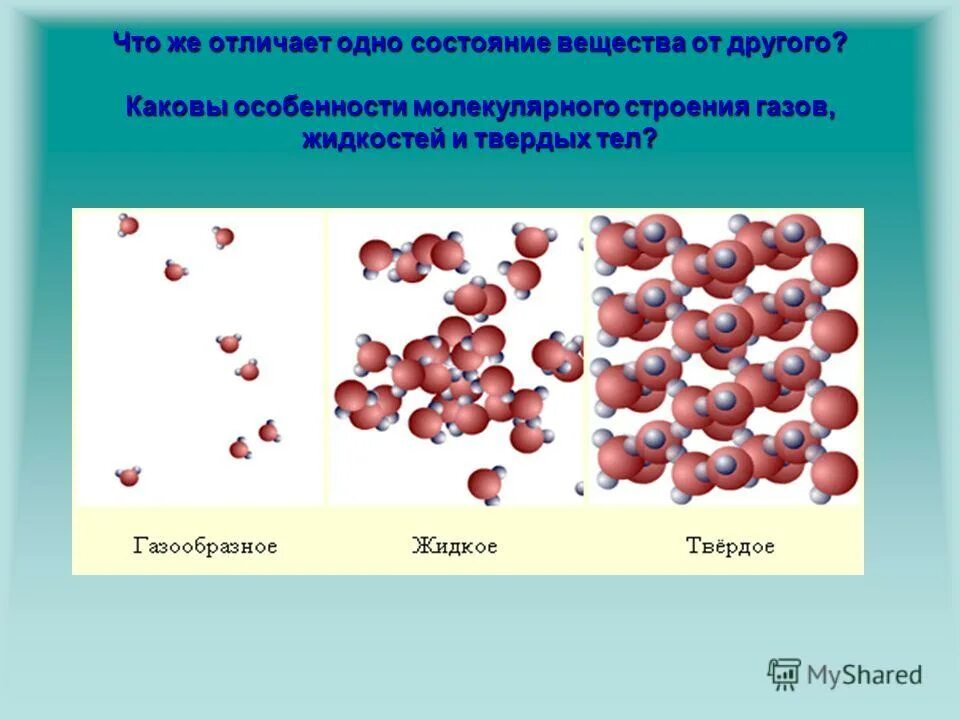 Что же отличает одно состояние вещества от другого?

Каковы особенности молекулярного строения газов, жидкостей и твердых тел?

Газообразное

Жидкое

Твёрдое

MyShared